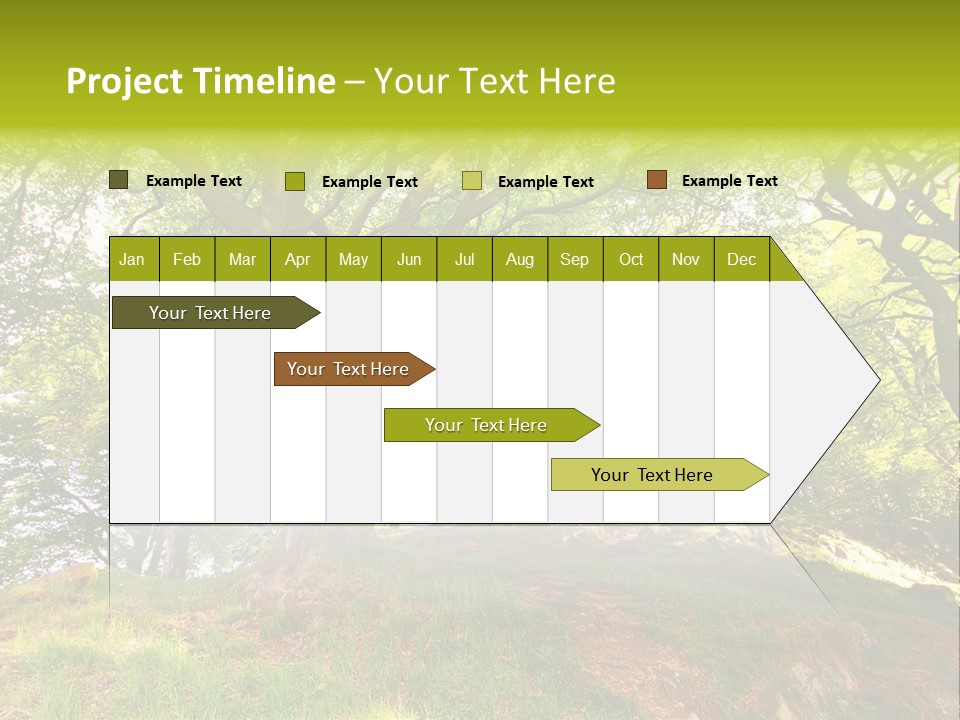 Project Timeline – Your Text Here

Example Text
Example Text
Example Text
Example Text

| Jan | Feb | Mar | Apr | May | Jun | Jul | Aug | Sep | Oct | Nov | Dec |
|---|---|---|---|---|---|---|---|---|---|---|---|

Your Text Here
Your Text Here
Your Text Here
Your Text Here